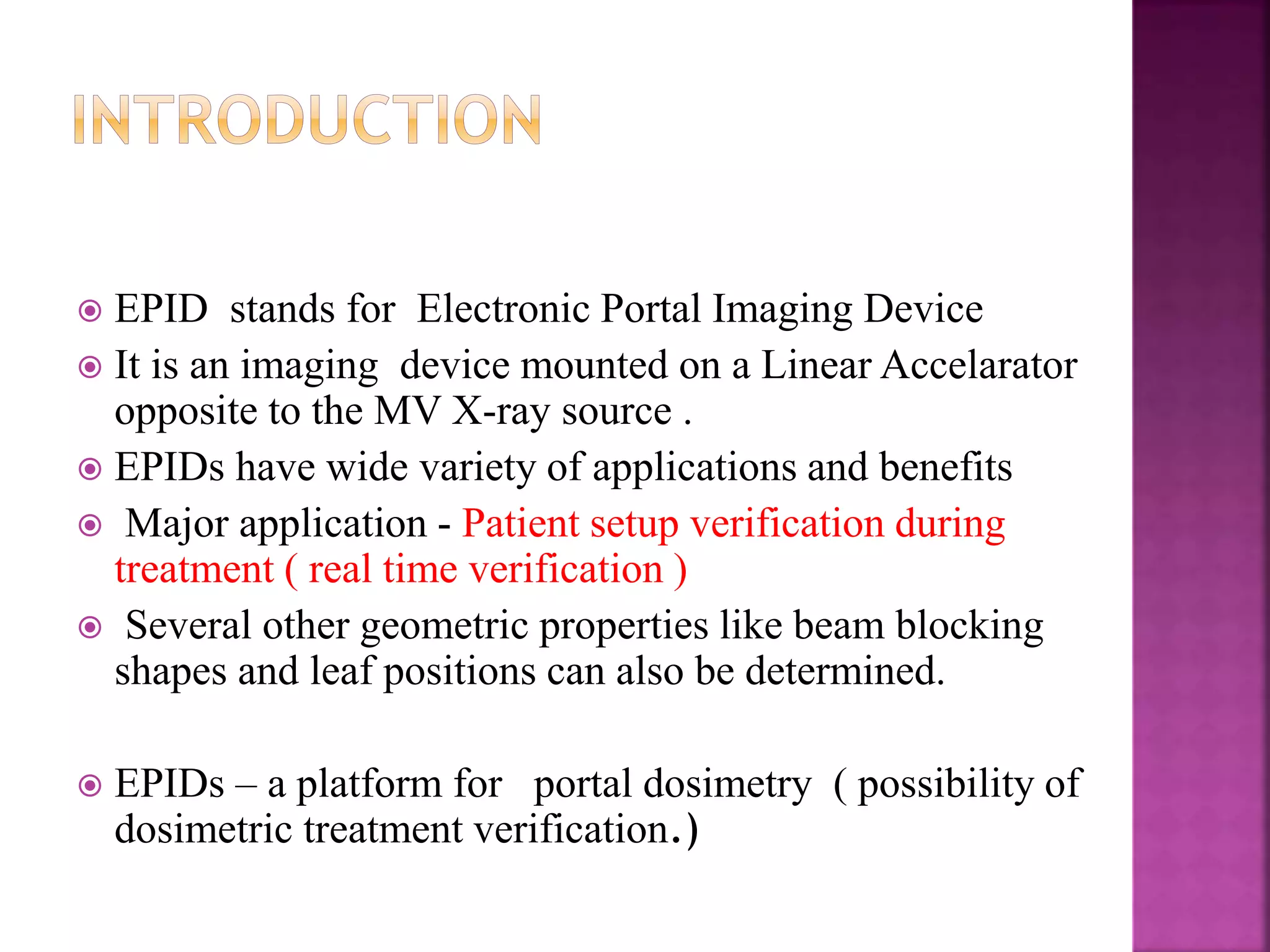 INTRODUCTION

EPID stands for Electronic Portal Imaging Device

It is an imaging device mounted on a Linear Accelarator opposite to the MV X-ray source .

EPIDs have wide variety of applications and benefits

Major application - Patient setup verification during treatment ( real time verification )

Several other geometric properties like beam blocking shapes and leaf positions can also be determined.

EPIDs – a platform for portal dosimetry ( possibility of dosimetric treatment verification.)